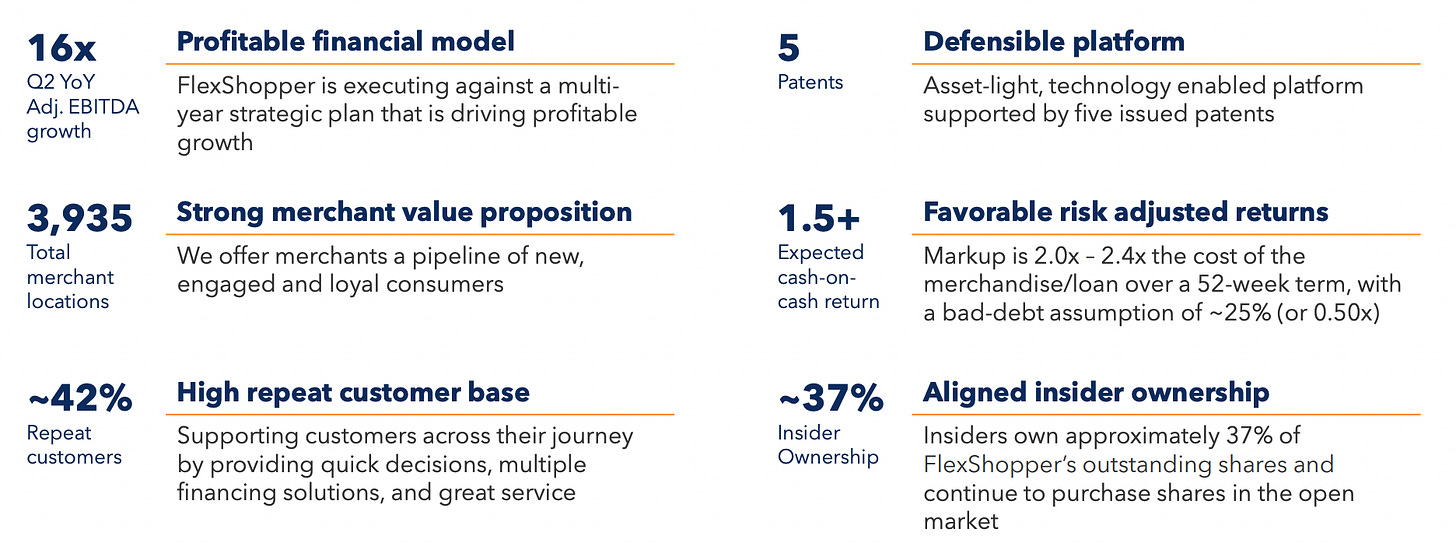 16x
Q2 YoY Adj. EBITDA growth

Profitable financial model

FlexShopper is executing against a multi-year strategic plan that is driving profitable growth

3,935
Total merchant locations

Strong merchant value proposition

We offer merchants a pipeline of new, engaged and loyal consumers

~42%
Repeat customers

High repeat customer base

Supporting customers across their journey by providing quick decisions, multiple financing solutions, and great service

5
Patents

Defensible platform

Asset-light, technology enabled platform supported by five issued patents

1.5+
Expected cash-on-cash return

Favorable risk adjusted returns

Markup is 2.0x – 2.4x the cost of the merchandise/loan over a 52-week term, with a bad-debt assumption of ~25% (or 0.50x)

~37%
Insider Ownership

Aligned insider ownership

Insiders own approximately 37% of FlexShopper's outstanding shares and continue to purchase shares in the open market